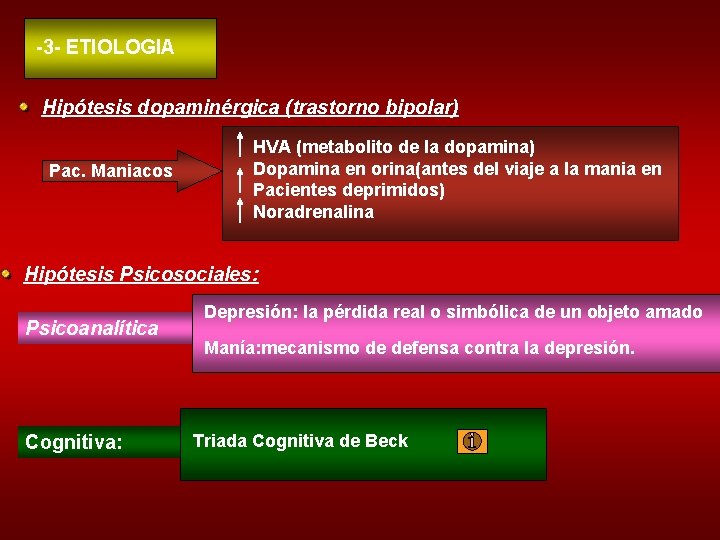 -3- ETIOLOGIA

Hipótesis dopaminérgica (trastorno bipolar)

Pac. Maniacos

↑ HVA (metabolito de la dopamina)
↑ Dopamina en orina(antes del viaje a la mania en Pacientes deprimidos)
↑ Noradrenalina

Hipótesis Psicosociales:

Psicoanalítica

Depresión: la pérdida real o simbólica de un objeto amado

Manía:mecanismo de defensa contra la depresión.

Cognitiva:

Triada Cognitiva de Beck

i